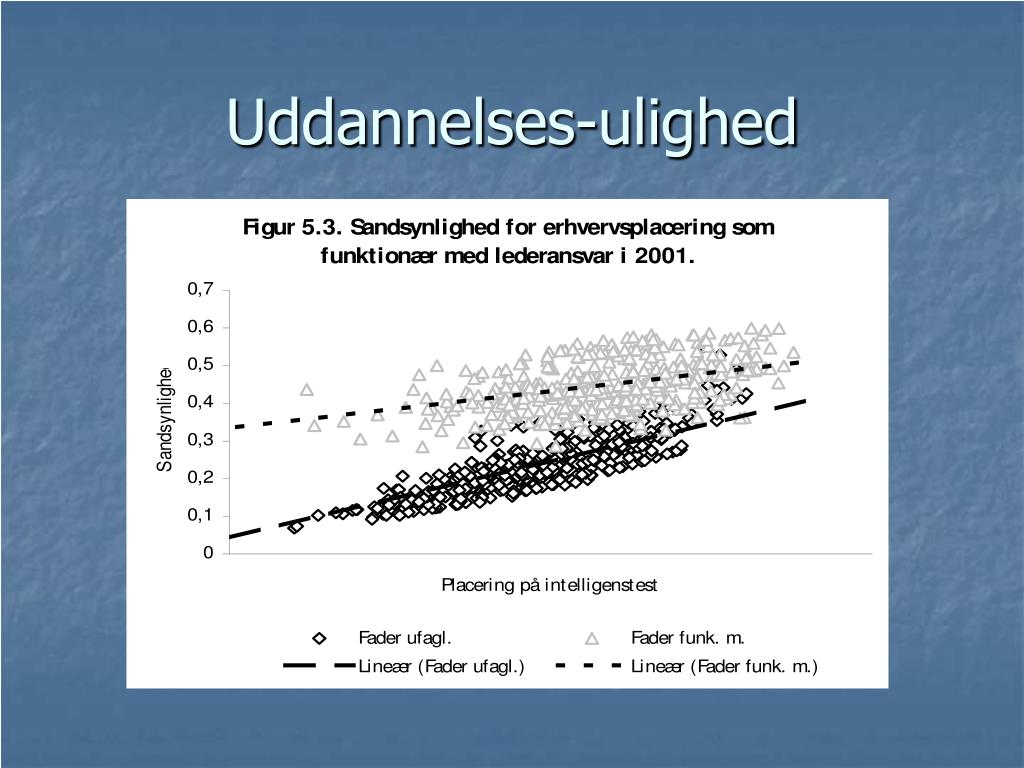 Uddannelses-ulighed

Figur 5.3. Sandsynlighed for erhvervsplacering som funktionær med lederansvar i 2001.

0,7
0,6
0,5
0,4
0,3
0,2
0,1
0

Sandsynlighe

Placering på intelligenstest

Fader ufagl.
Fader funk. m.
Lineær (Fader ufagl.)
Lineær (Fader funk. m.)